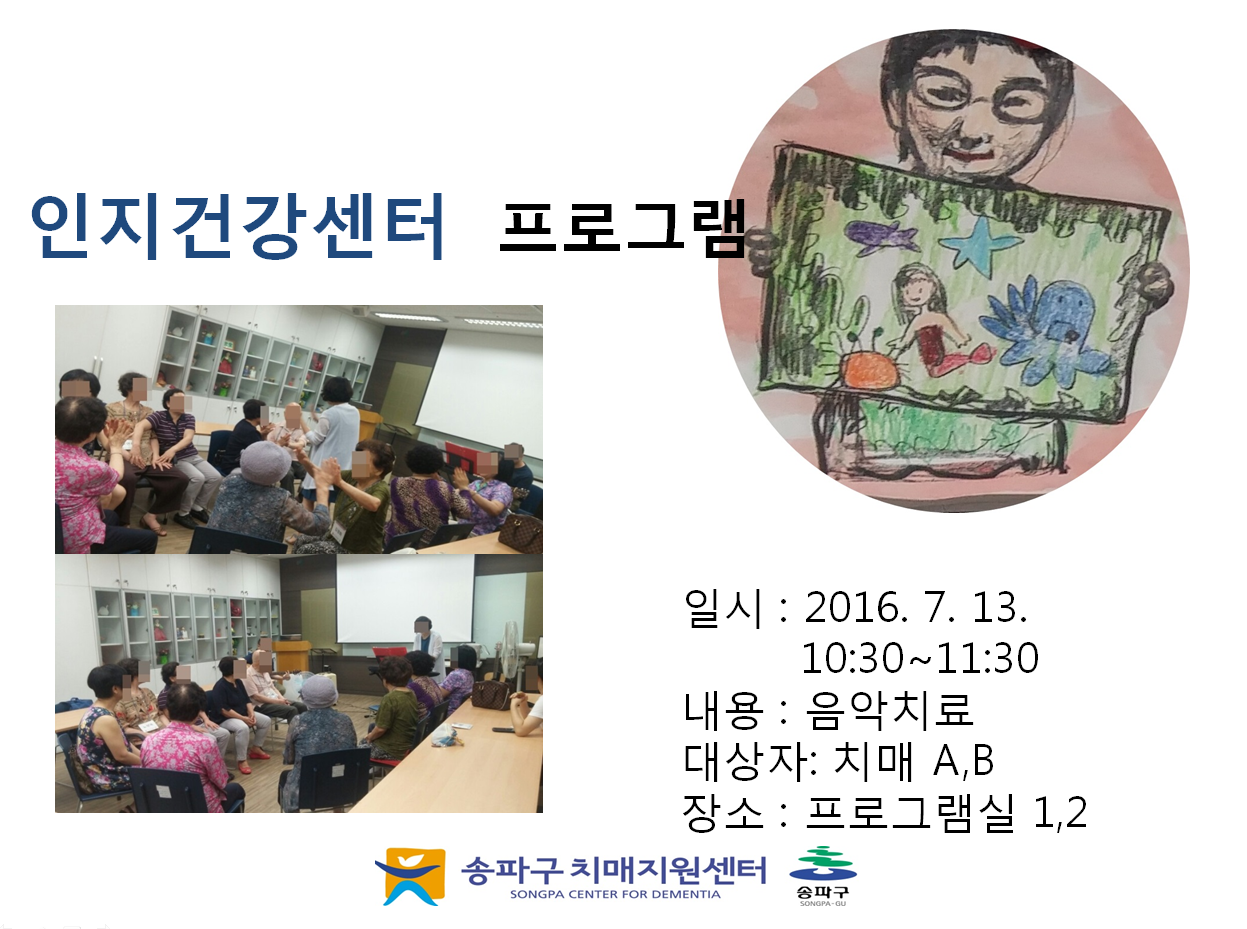 인지건강센터 프로그램

일시 : 2016. 7. 13.
10:30~11:30
내용 : 음악치료
대상자: 치매 A,B
장소 : 프로그램실 1,2

송파구 치매지원센터
SONGPA CENTER FOR DEMENTIA
송파구
SONGPA-GU